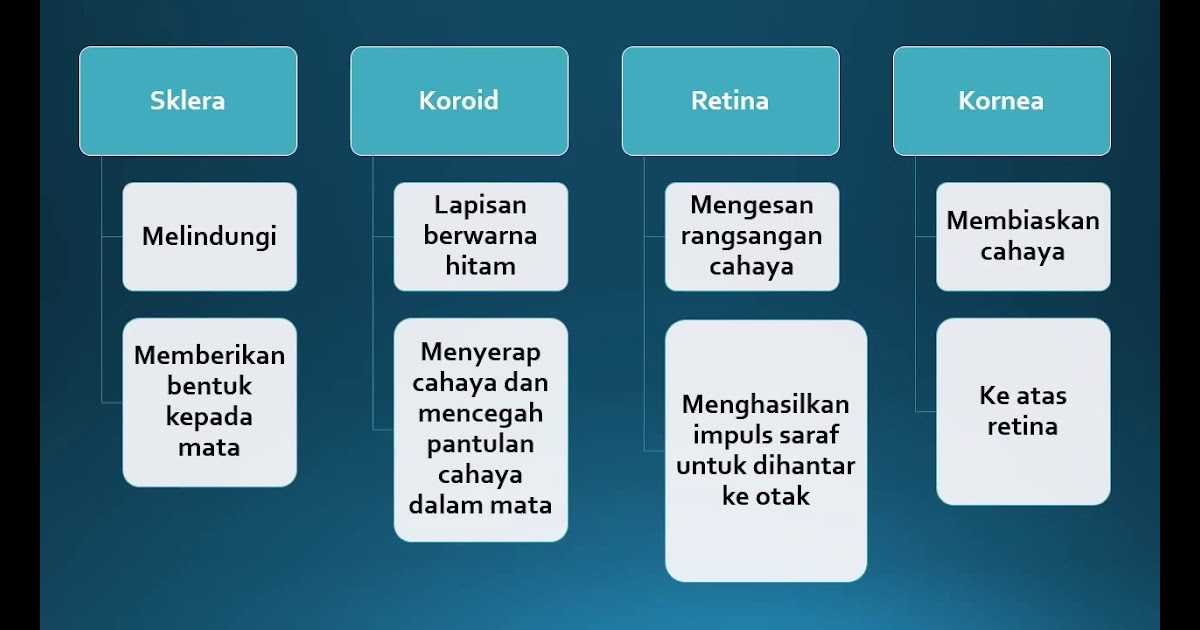 Sklera

Melindungi

Memberikan bentuk kepada mata

Koroid

Lapisan berwarna hitam

Menyerap cahaya dan mencegah pantulan cahaya dalam mata

Retina

Mengesan rangsangan cahaya

Menghasilkan impuls saraf untuk dihantar ke otak

Kornea

Membiaskan cahaya

Ke atas retina